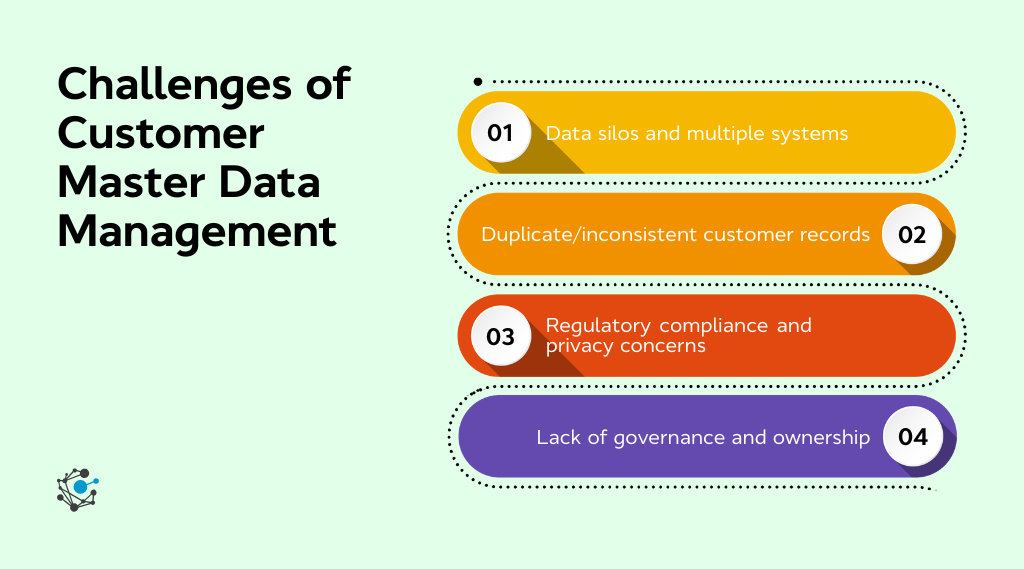 Challenges of Customer Master Data Management

01 Data silos and multiple systems

Duplicate/inconsistent customer records 02

03 Regulatory compliance and privacy concerns

Lack of governance and ownership 04